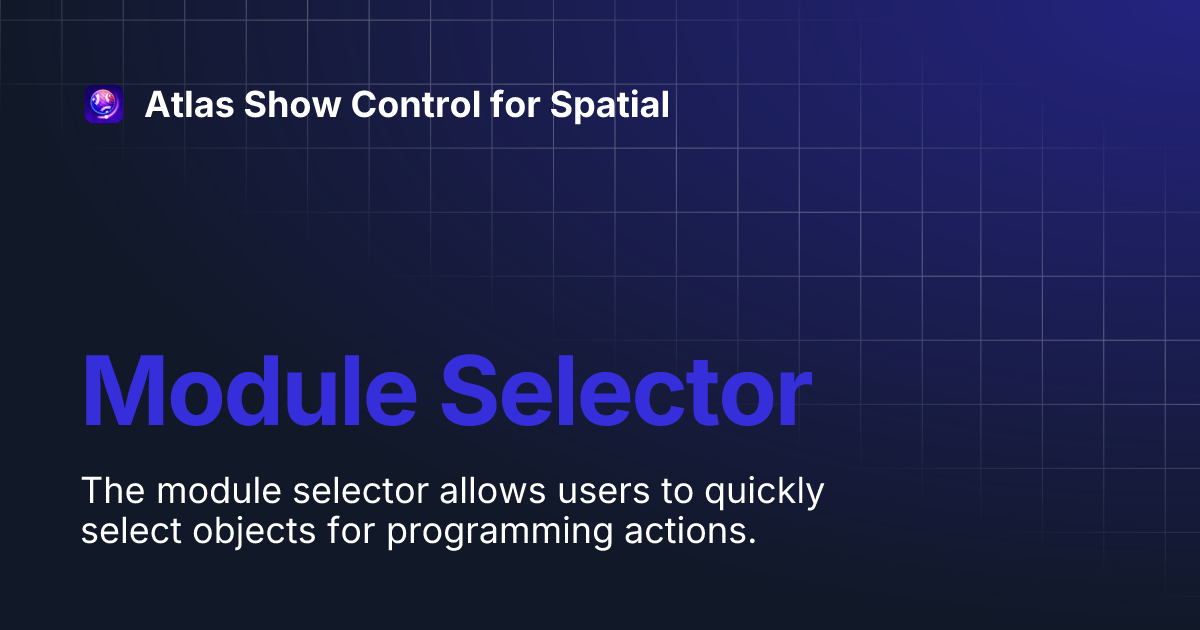 Atlas Show Control for Spatial

Module Selector

The module selector allows users to quickly select objects for programming actions.